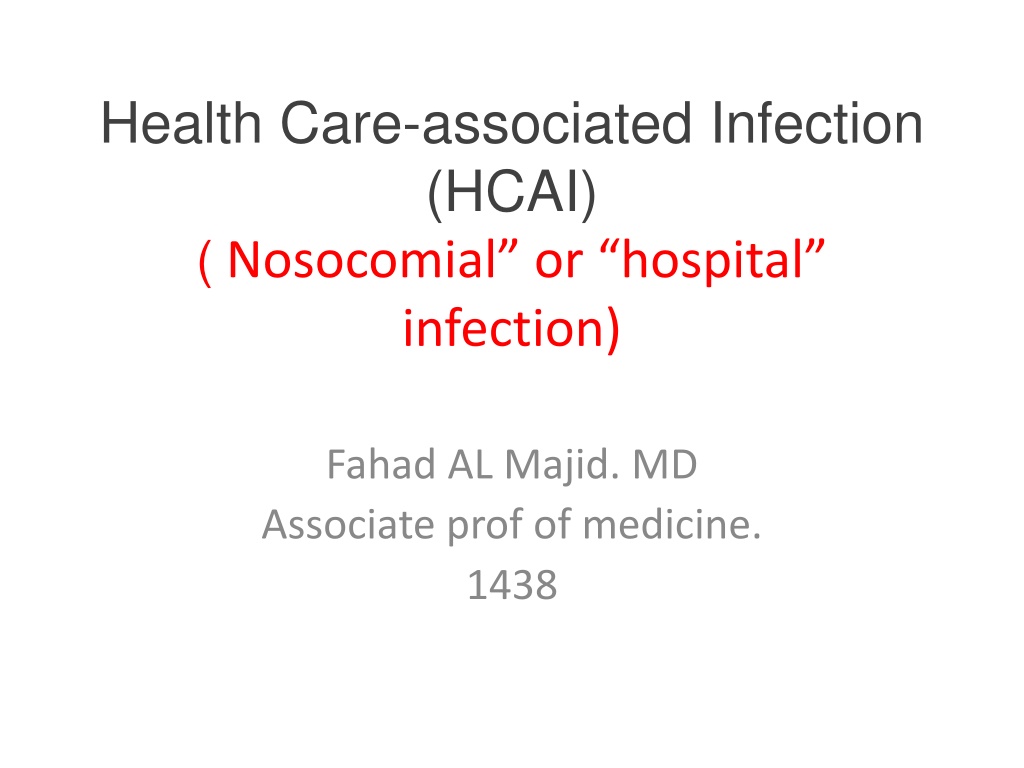 Health Care-associated Infection (HCAI)
( Nosocomial” or “hospital” infection)

Fahad AL Majid. MD
Associate prof of medicine.
1438